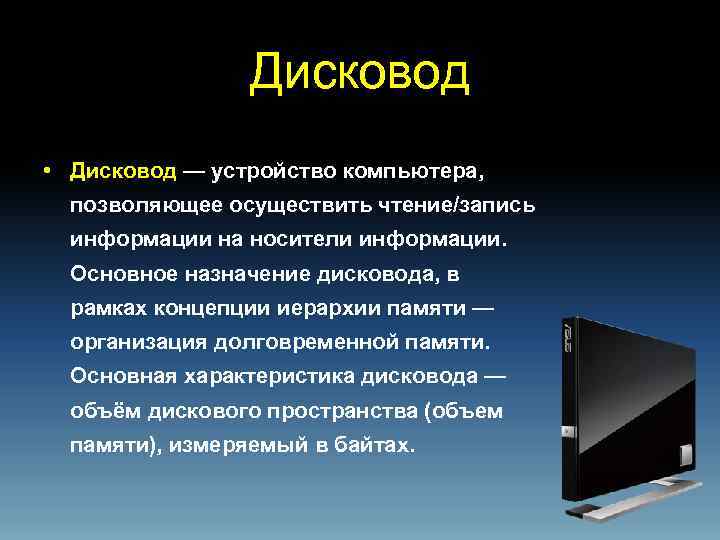 Дисковод

• Дисковод — устройство компьютера, позволяющее осуществить чтение/запись информации на носители информации. Основное назначение дисковода, в рамках концепции иерархии памяти — организация долговременной памяти. Основная характеристика дисковода — объём дискового пространства (объем памяти), измеряемый в байтах.

ASUS